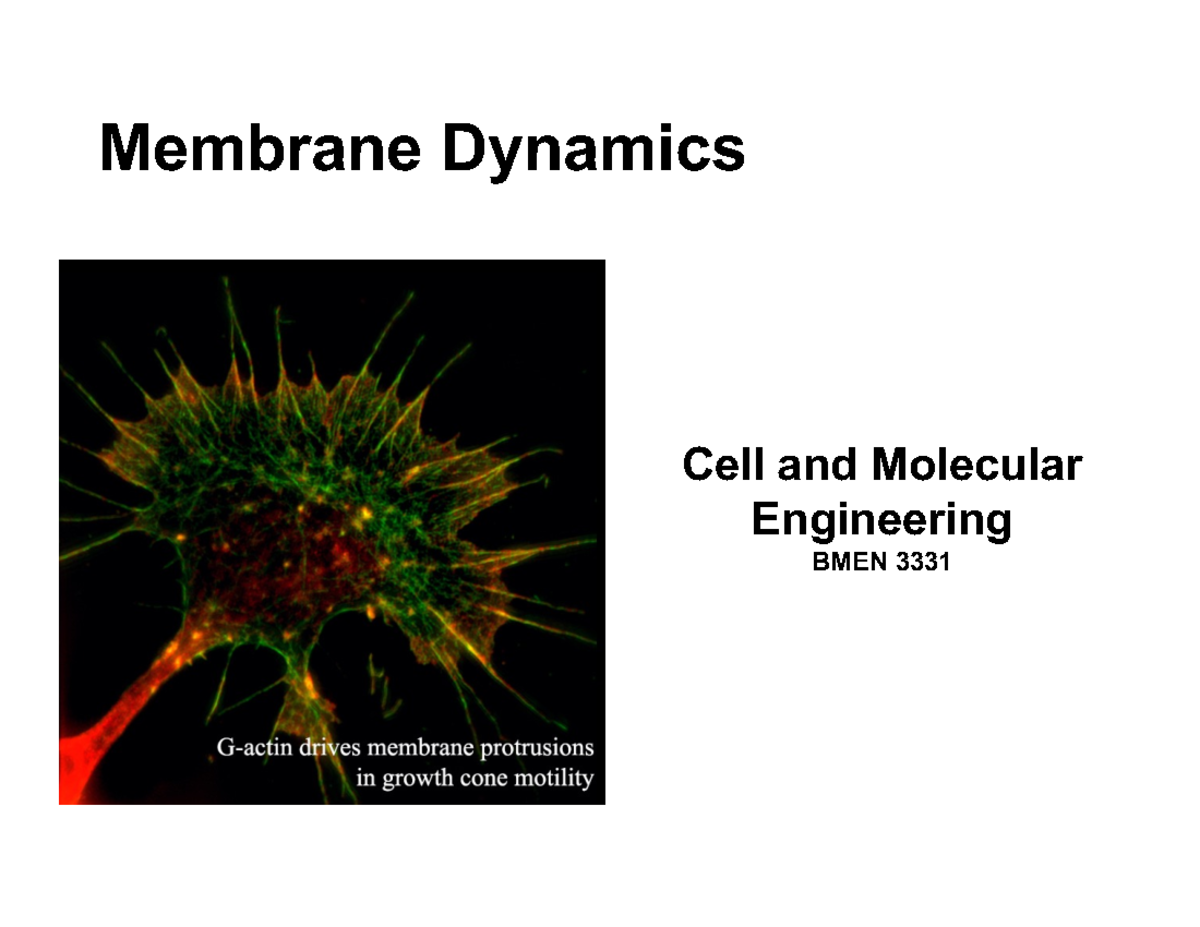 Membrane Dynamics

G-actin drives membrane protrusions
in growth cone motility

Cell and Molecular
Engineering
BMEN 3331